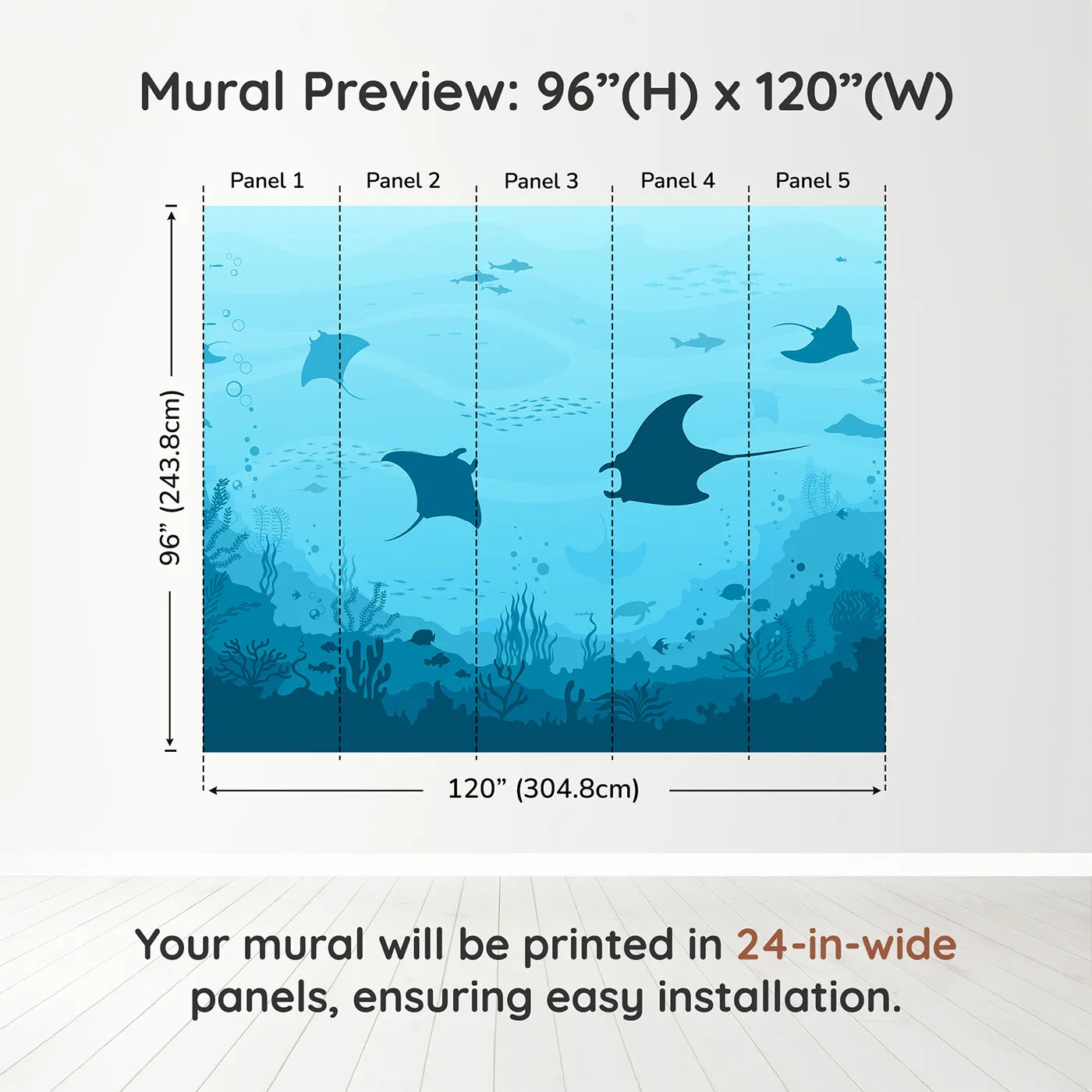 Mural Preview: 96”(H) x 120”(W)

Panel 1
Panel 2
Panel 3
Panel 4
Panel 5

96” (243.8cm)

120” (304.8cm)

Your mural will be printed in 24-in-wide panels, ensuring easy installation.